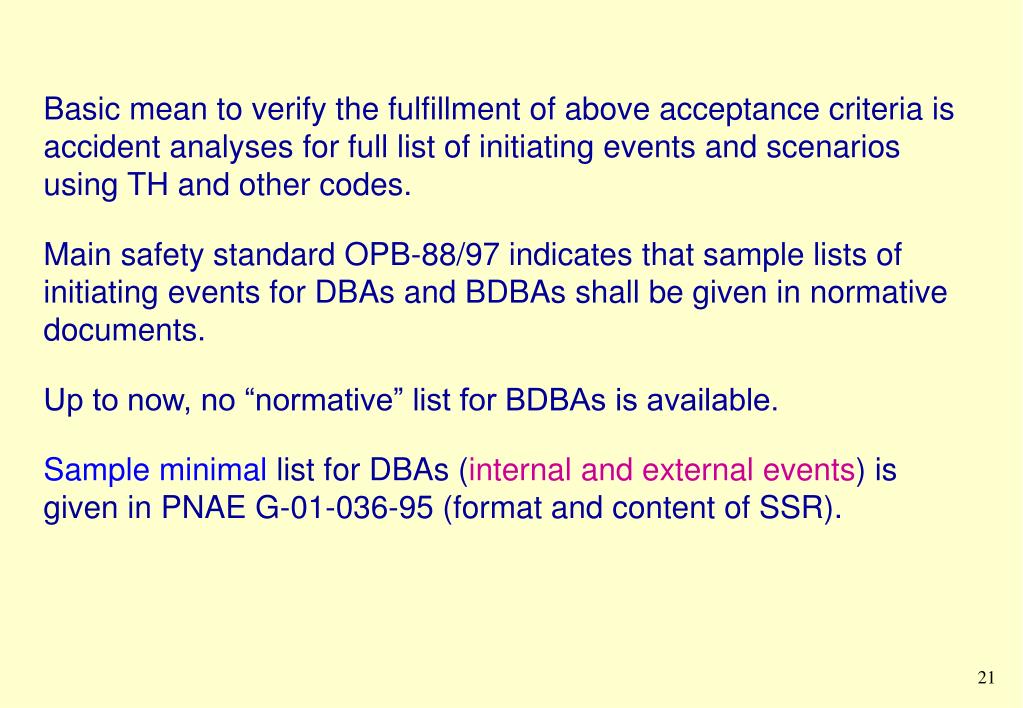 Basic mean to verify the fulfillment of above acceptance criteria is accident analyses for full list of initiating events and scenarios using TH and other codes.

Main safety standard OPB-88/97 indicates that sample lists of initiating events for DBAs and BDBAs shall be given in normative documents.

Up to now, no “normative” list for BDBAs is available.

Sample minimal list for DBAs (internal and external events) is given in PNAE G-01-036-95 (format and content of SSR).

21